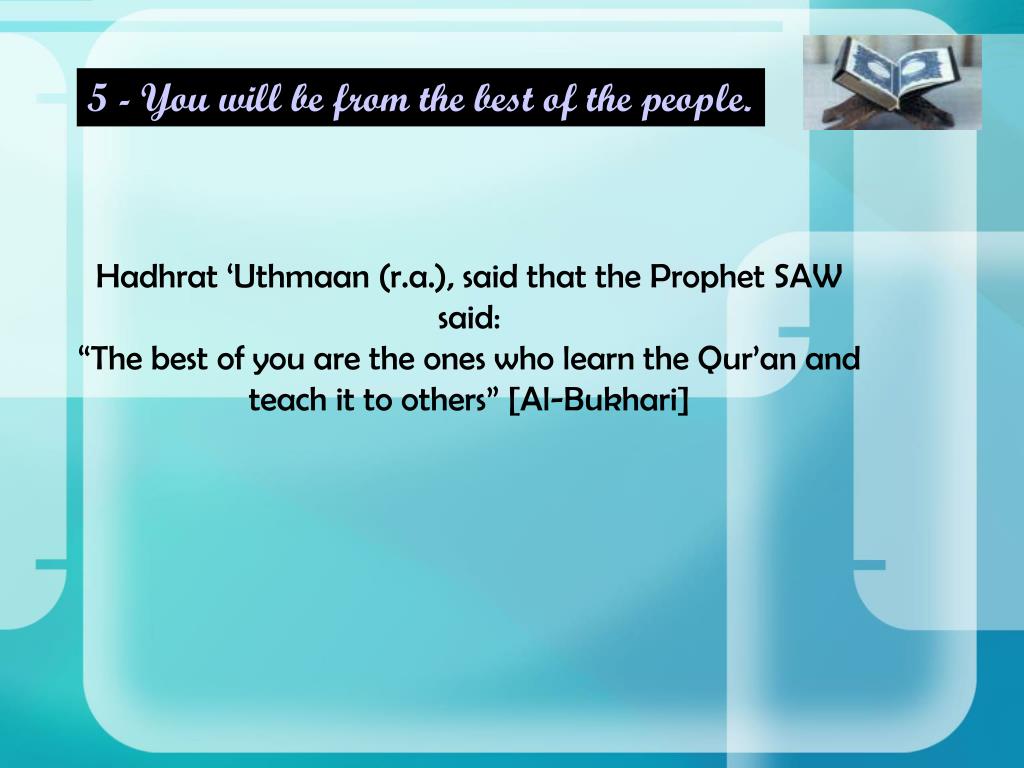 5 - You will be from the best of the people.

Hadhrat ‘Uthmaan (r.a.), said that the Prophet SAW said:
“The best of you are the ones who learn the Qur’an and teach it to others” [Al-Bukhari]